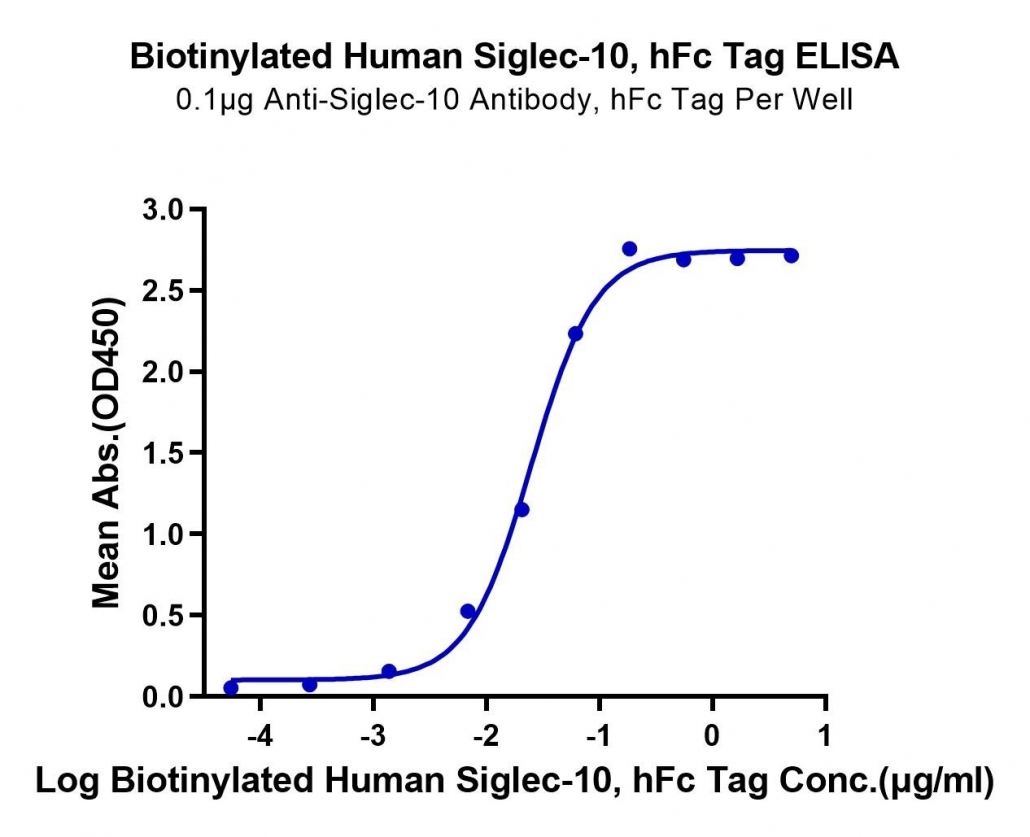 Biotinylated Human Siglec-10, hFc Tag ELISA
0.1μg Anti-Siglec-10 Antibody, hFc Tag Per Well

Mean Abs.(OD450)

3.0
2.5
2.0
1.5
1.0
0.5
0.0

-4
-3
-2
-1
0
1

Log Biotinylated Human Siglec-10, hFc Tag Conc.(μg/ml)